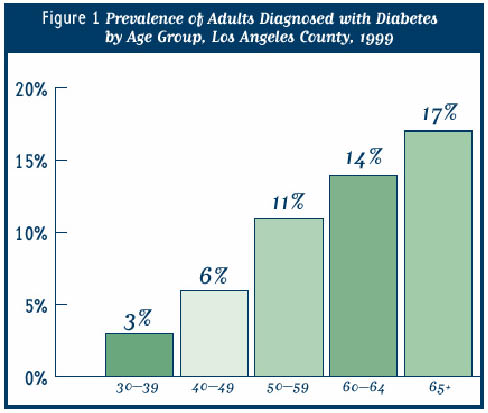 Figure 1 Prevalence of Adults Diagnosed with Diabetes by Age Group, Los Angeles County, 1999

20%
15%
10%
5%
0%

3%
6%
11%
14%
17%

30–39
40–49
50–59
60–64
65+